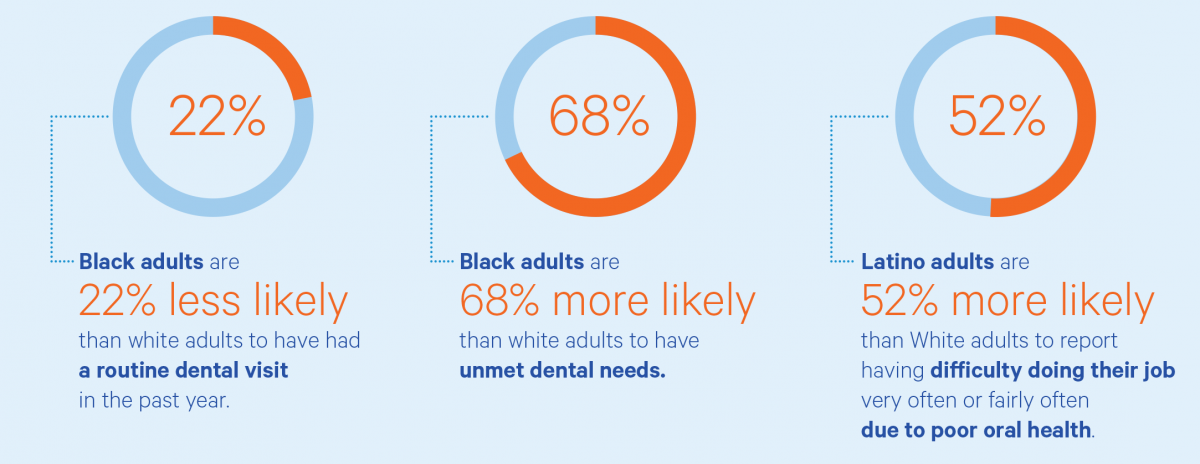 22%

Black adults are 22% less likely than white adults to have had a routine dental visit in the past year.

68%

Black adults are 68% more likely than white adults to have unmet dental needs.

52%

Latino adults are 52% more likely than White adults to report having difficulty doing their job very often or fairly often due to poor oral health.